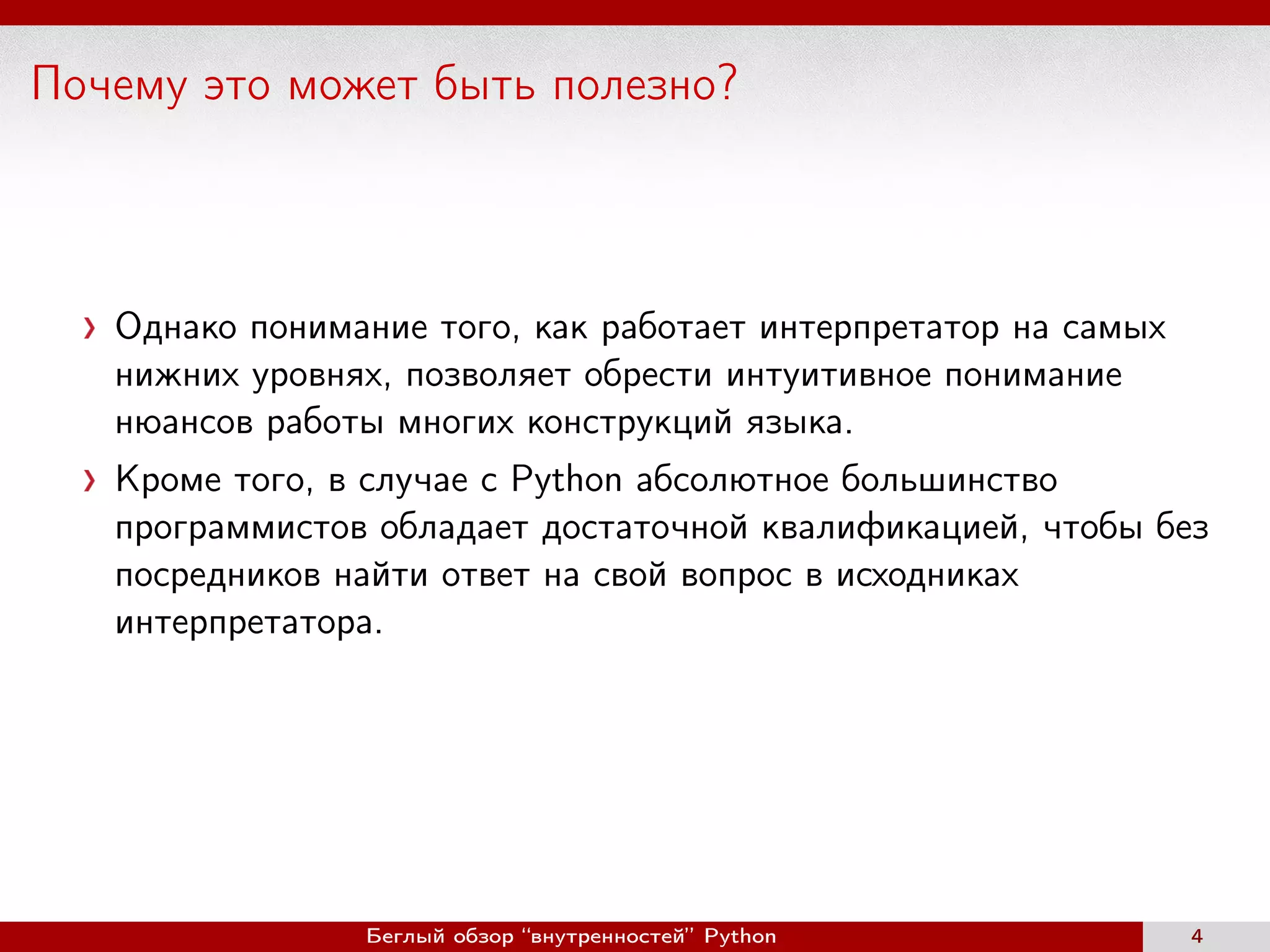 Почему это может быть полезно?

› Однако понимание того, как работает интерпретатор на самых нижних уровнях, позволяет обрести интуитивное понимание нюансов работы многих конструкций языка.

› Кроме того, в случае с Python абсолютное большинство программистов обладает достаточной квалификацией, чтобы без посредников найти ответ на свой вопрос в исходниках интерпретатора.

Беглый обзор “внутренностей” Python

4